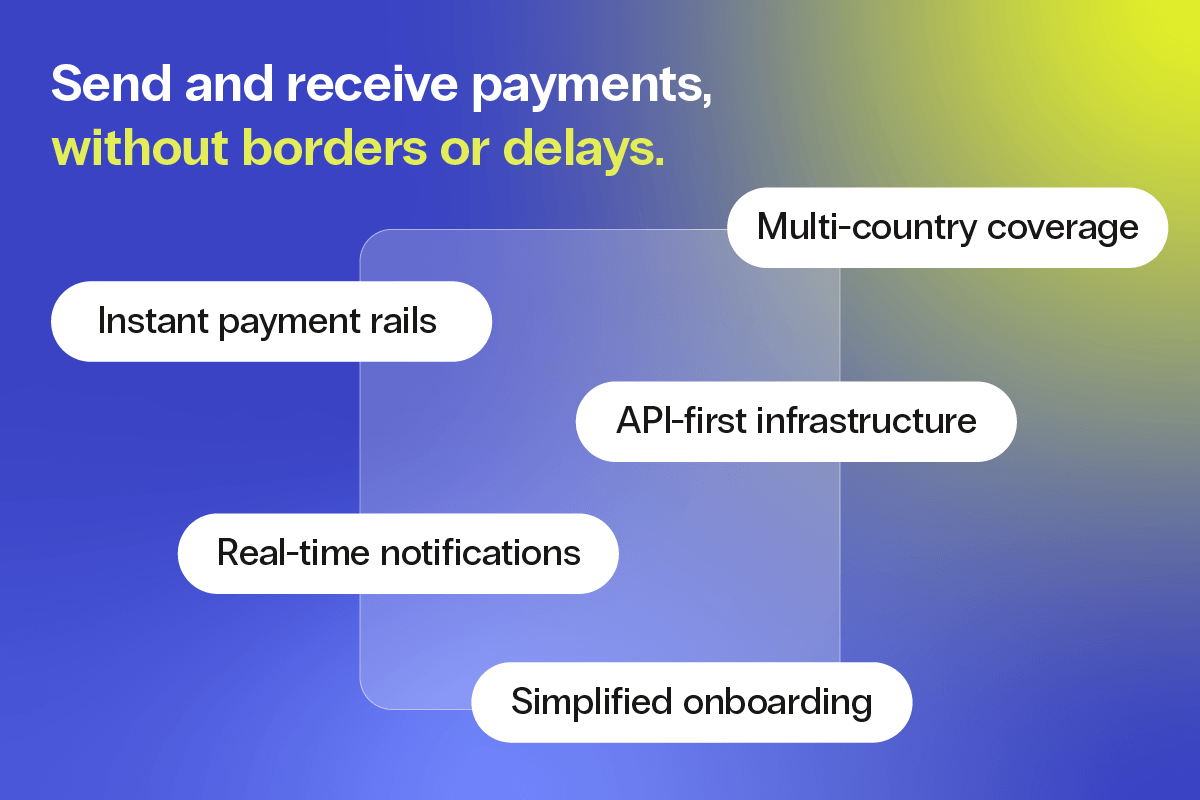 Send and receive payments,
without borders or delays.

Multi-country coverage

Instant payment rails

API-first infrastructure

Real-time notifications

Simplified onboarding